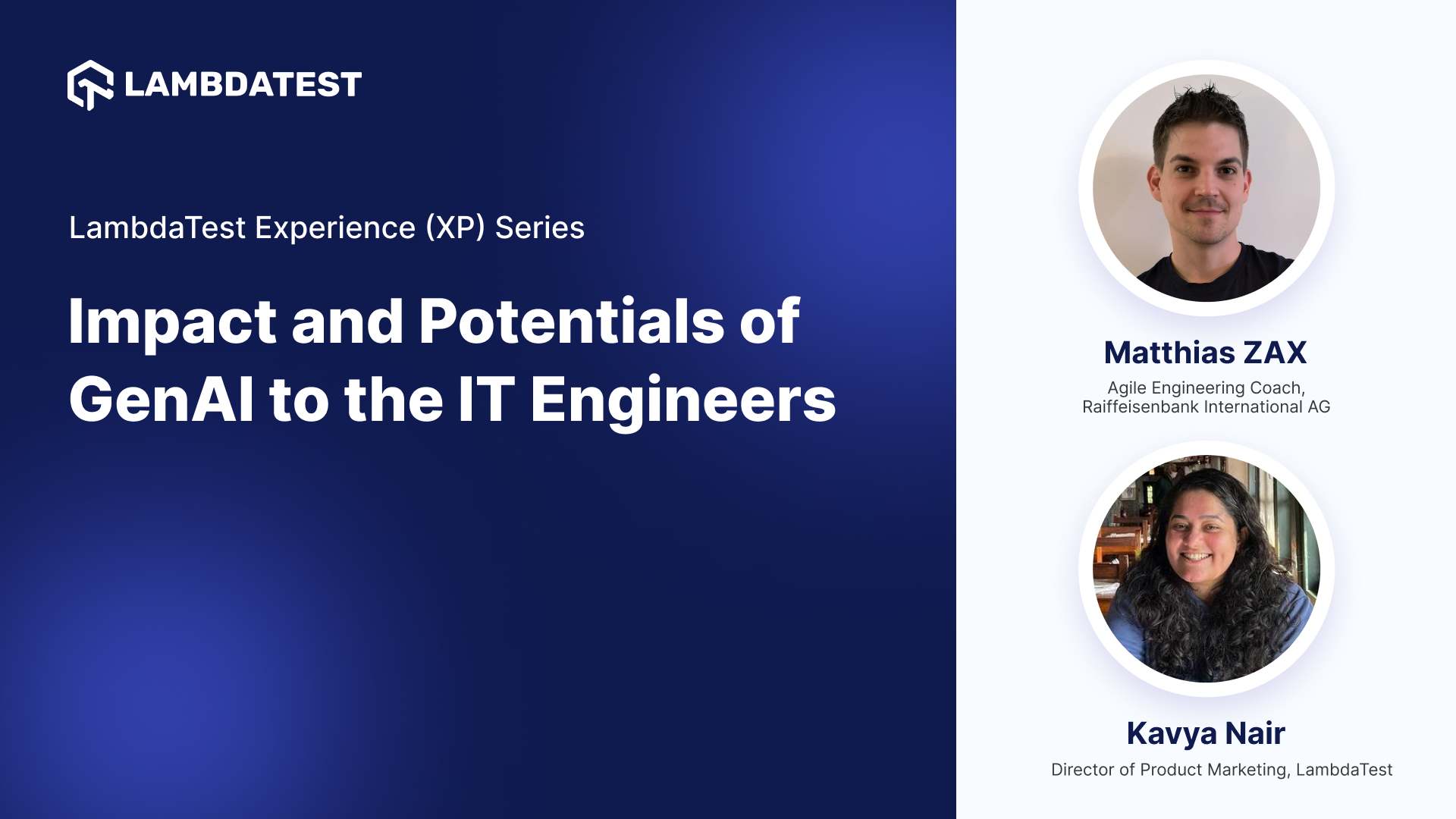 LAMBDATEST

LambdaTest Experience (XP) Series

Impact and Potentials of GenAI to the IT Engineers

Matthias ZAX
Agile Engineering Coach, Raiffeisenbank International AG

Kavya Nair
Director of Product Marketing, LambdaTest